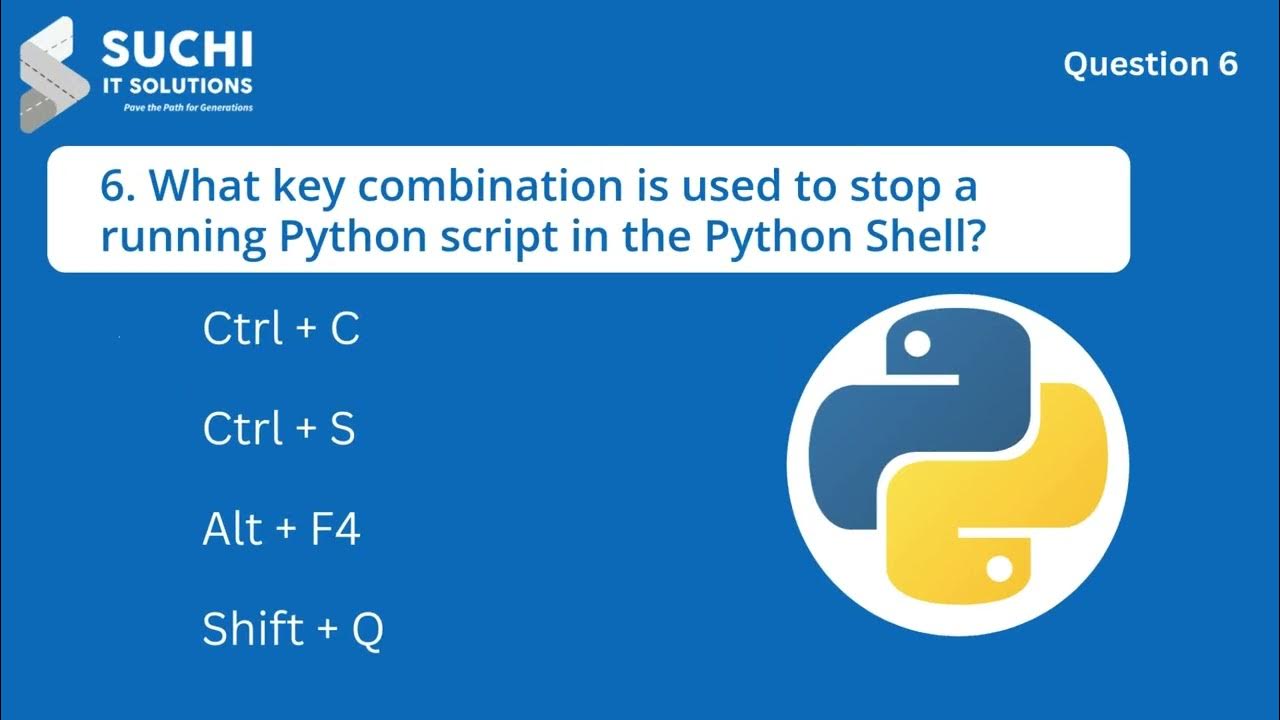 SUCHI
IT SOLUTIONS
Pave the Path for Generations

Question 6

6. What key combination is used to stop a running Python script in the Python Shell?

Ctrl + C

Ctrl + S

Alt + F4

Shift + Q